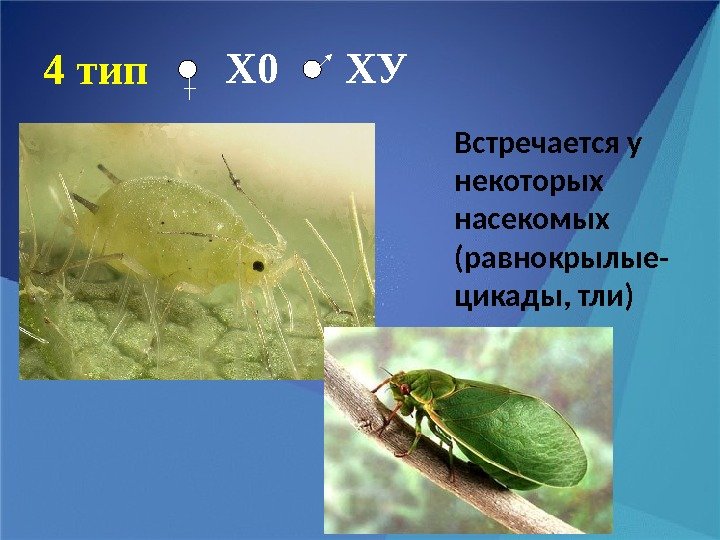 4 тип ♀ Х0 ♂ ХУ

Встречается у некоторых насекомых (равнокрылые-цикады, тли)